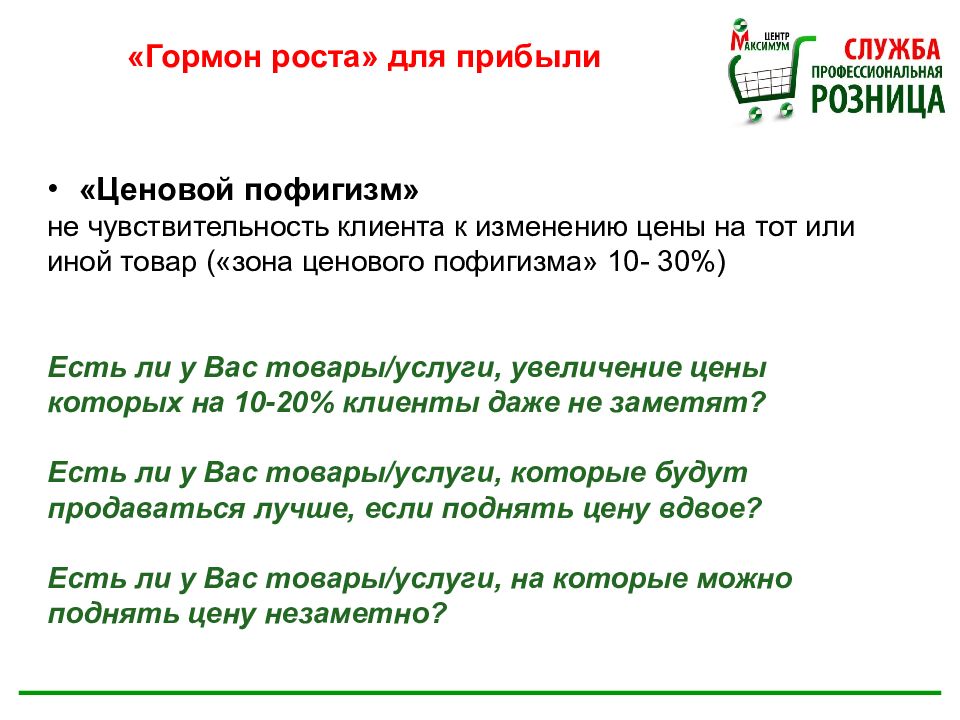 «Гормон роста» для прибыли

ЦЕНТР МАКСИМУМ
СЛУЖБА ПРОФЕССИОНАЛЬНАЯ РОЗНИЦА

• «Ценовой пофигизм»
не чувствительность клиента к изменению цены на тот или иной товар («зона ценового пофигизма» 10- 30%)

Есть ли у Вас товары/услуги, увеличение цены которых на 10-20% клиенты даже не заметят?

Есть ли у Вас товары/услуги, которые будут продаваться лучше, если поднять цену вдвое?

Есть ли у Вас товары/услуги, на которые можно поднять цену незаметно?